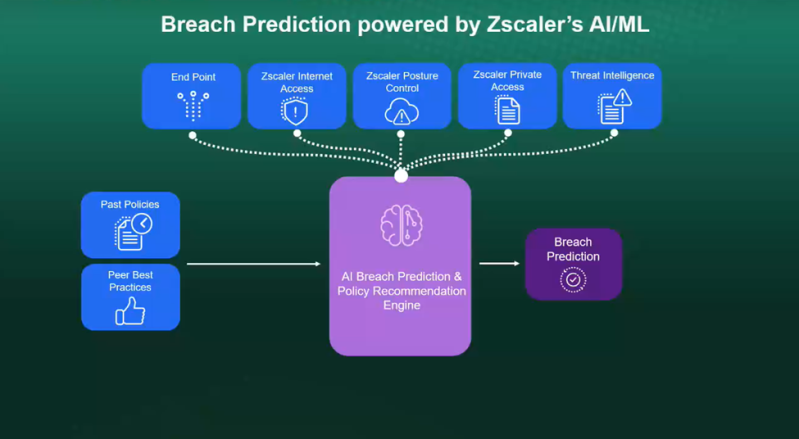 Breach Prediction powered by Zscaler's AI/ML

End Point

Zscaler Internet Access

Zscaler Posture Control

Zscaler Private Access

Threat Intelligence

Past Policies

Peer Best Practices

AI Breach Prediction & Policy Recommendation Engine

Breach Prediction